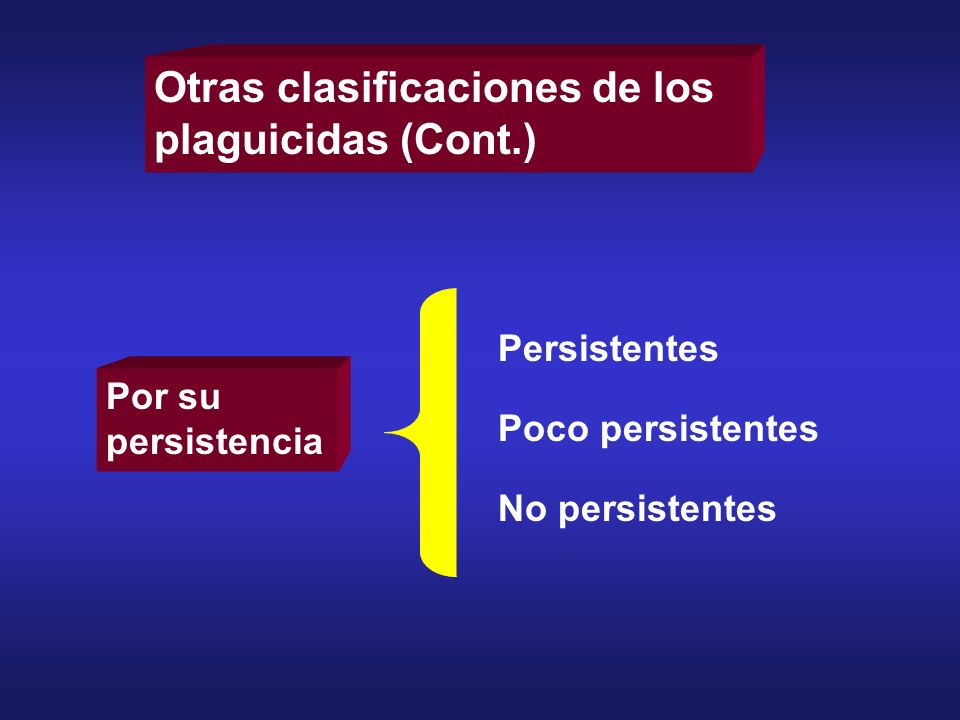 Otras clasificaciones de los plaguicidas (Cont.)

Por su persistencia

Persistentes

Poco persistentes

No persistentes